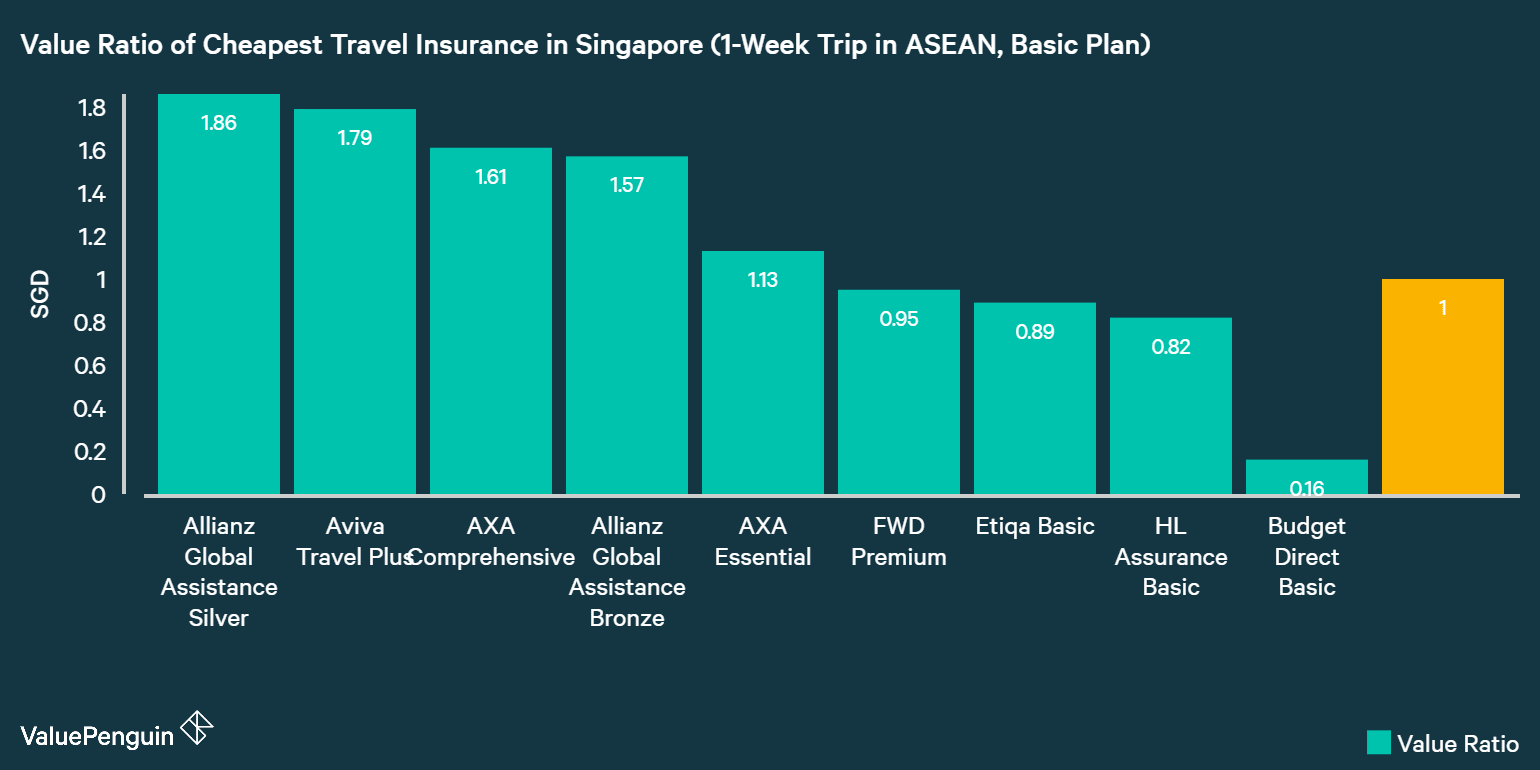 Value Ratio of Cheapest Travel Insurance in Singapore (1-Week Trip in ASEAN, Basic Plan)

SGD

1.8
1.6
1.4
1.2
1
0.8
0.6
0.4
0.2
0

1.86
1.79
1.61
1.57
1.13
0.95
0.89
0.82
0.16
1

Allianz Global Assistance Silver
Aviva Travel Plus
AXA Comprehensive
Allianz Global Assistance Bronze
AXA Essential
FWD Premium
Etiqa Basic
HL Assurance Basic
Budget Direct Basic

ValuePenguin

Value Ratio